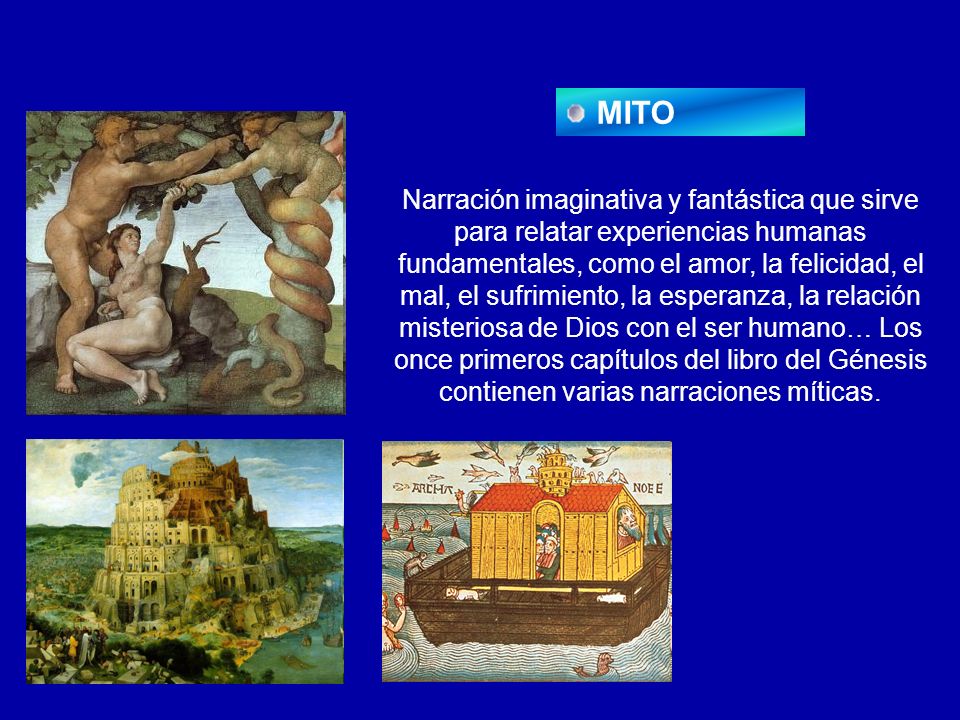 MITO

Narración imaginativa y fantástica que sirve para relatar experiencias humanas fundamentales, como el amor, la felicidad, el mal, el sufrimiento, la esperanza, la relación misteriosa de Dios con el ser humano… Los once primeros capítulos del libro del Génesis contienen varias narraciones míticas.

ARCHA NOE